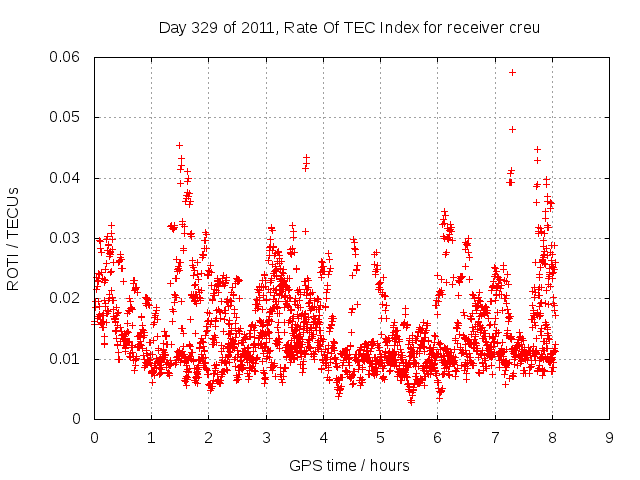 Day 329 of 2011, Rate Of TEC Index for receiver creu

ROTI / TECUs

0.06
0.05
0.04
0.03
0.02
0.01
0

0 1 2 3 4 5 6 7 8 9

GPS time / hours